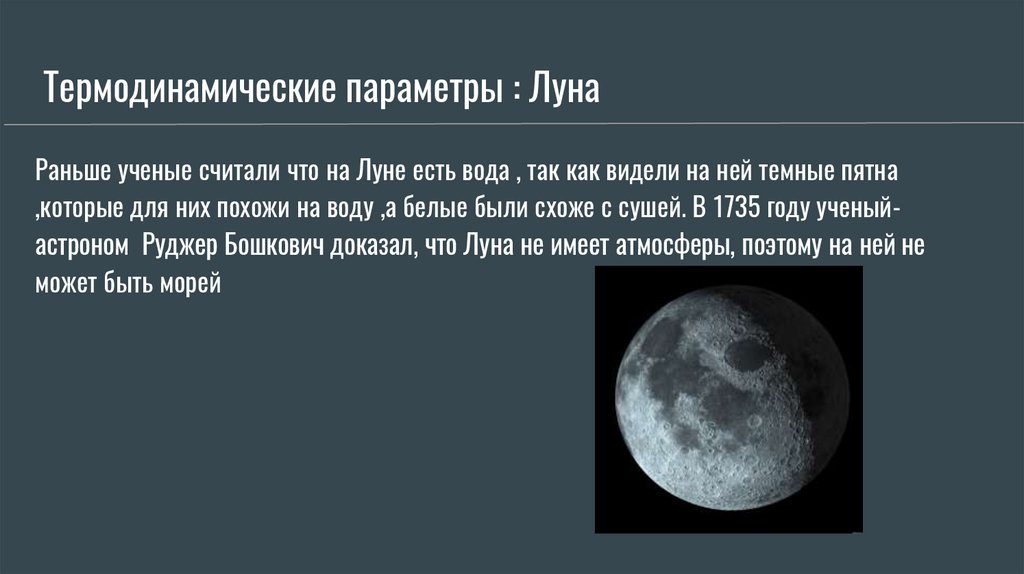 Термодинамические параметры : Луна

Раньше ученые считали что на Луне есть вода , так как видели на ней темные пятна ,которые для них похожи на воду ,а белые были схоже с сушей. В 1735 году ученый-астроном  Руджер Бошкович доказал, что Луна не имеет атмосферы, поэтому на ней не может быть морей